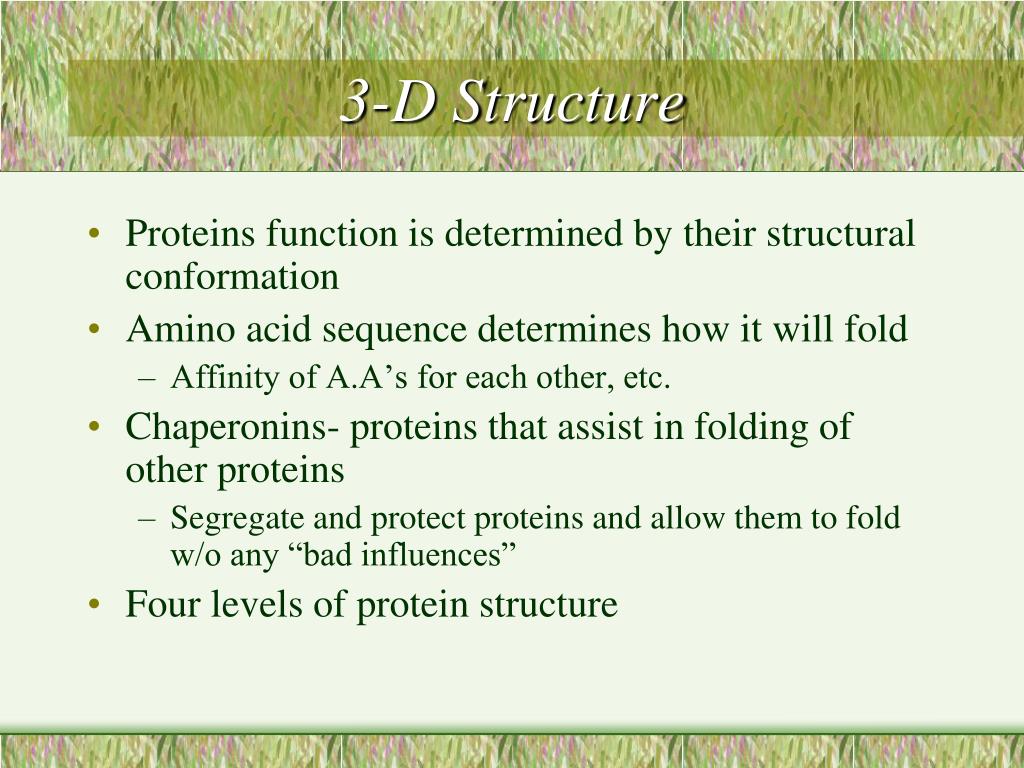 3-D Structure

• Proteins function is determined by their structural conformation
• Amino acid sequence determines how it will fold
– Affinity of A.A’s for each other, etc.
• Chaperonins- proteins that assist in folding of other proteins
– Segregate and protect proteins and allow them to fold w/o any “bad influences”
• Four levels of protein structure